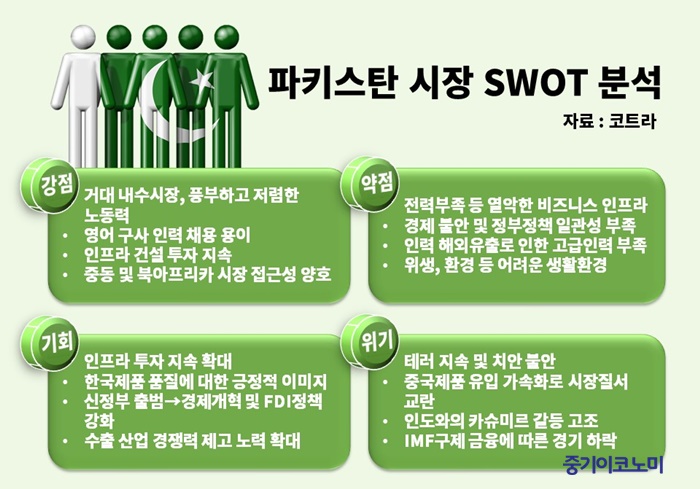 파키스탄 시장 SWOT 분석

자료 : 코트라

강점

거대 내수시장, 풍부하고 저렴한 노동력
• 영어 구사 인력 채용 용이
• 인프라 건설 투자 지속
• 중동 및 북아프리카 시장 접근성 양호

약점

전력부족 등 열악한 비즈니스 인프라
• 경제 불안 및 정부정책 일관성 부족
• 인력 해외유출로 인한 고급인력 부족
• 위생, 환경 등 어려운 생활환경

기회

인프라 투자 지속 확대
• 한국제품 품질에 대한 긍정적 이미지
• 신정부 출범→경제개혁 및 FDI정책 강화
• 수출 산업 경쟁력 제고 노력 확대

위기

테러 지속 및 치안 불안
• 중국제품 유입 가속화로 시장질서 교란
• 인도와의 카슈미르 갈등 고조
• IMF구제 금융에 따른 경기 하락

중기이코노미